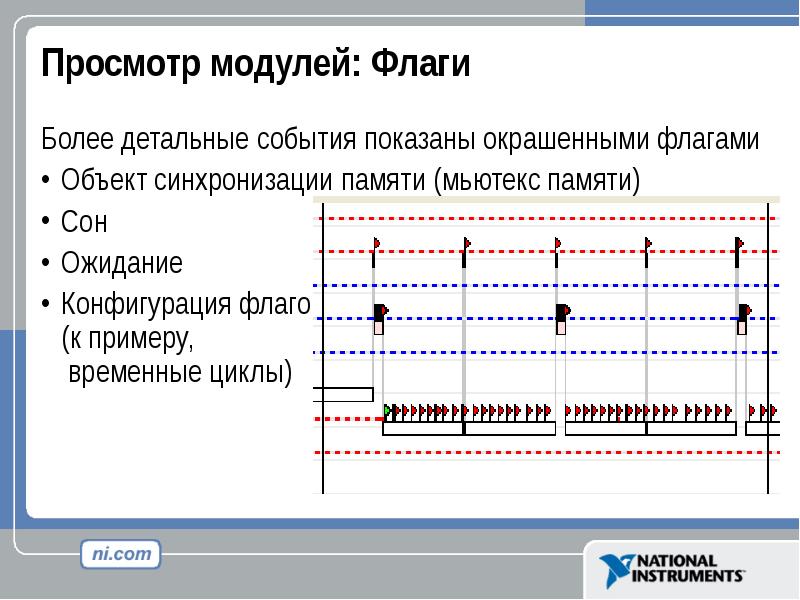 Просмотр модулей: Флаги

Более детальные события показаны окрашенными флагами

• Объект синхронизации памяти (мьютекс памяти)
• Сон
• Ожидание
• Конфигурация флаго
(к примеру,
временные циклы)

ni.com

NATIONAL INSTRUMENTS